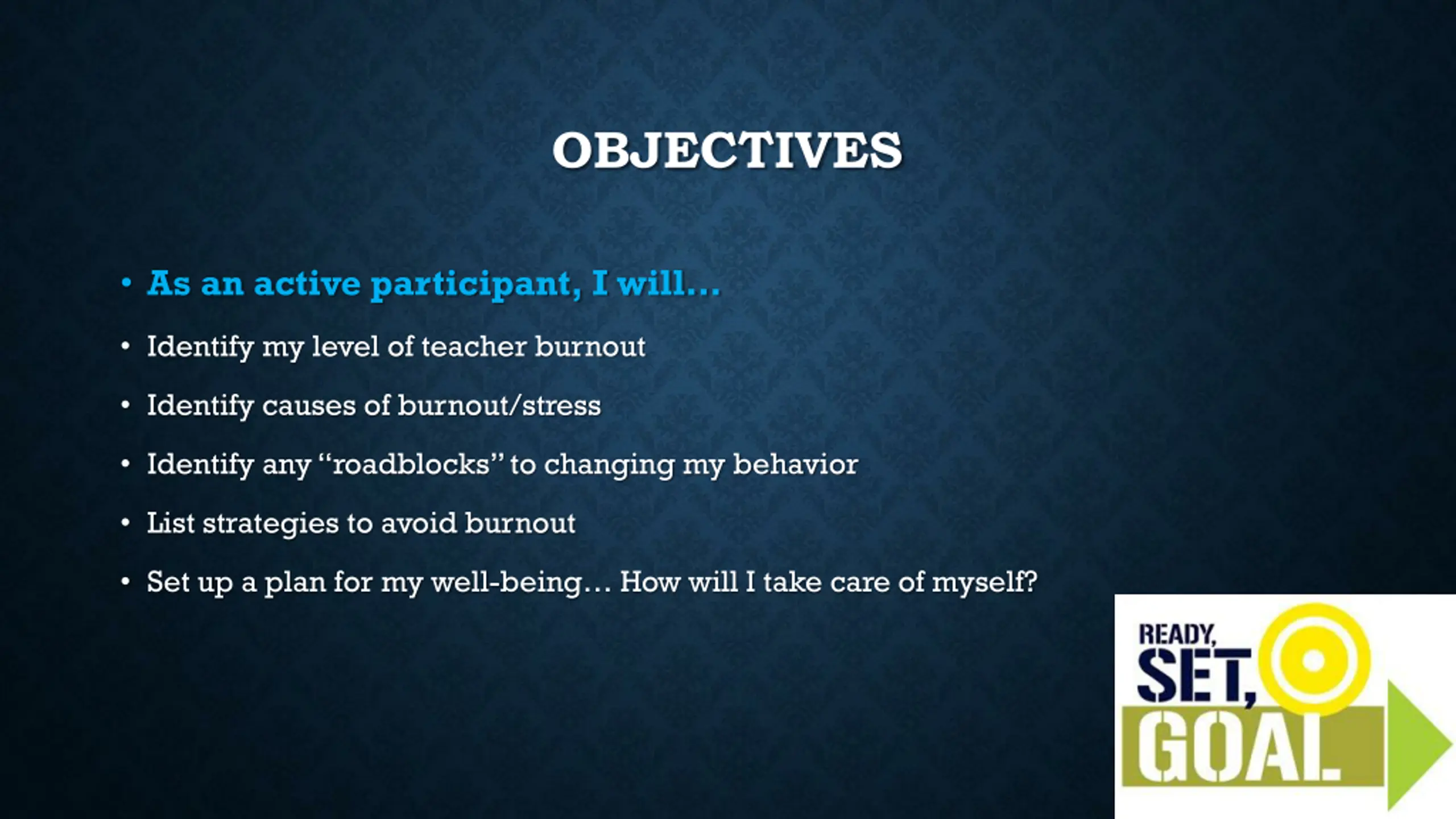 OBJECTIVES

• As an active participant, I will…

• Identify my level of teacher burnout

• Identify causes of burnout/stress

• Identify any "roadblocks" to changing my behavior

• List strategies to avoid burnout

• Set up a plan for my well-being… How will I take care of myself?

READY, SET, GOAL